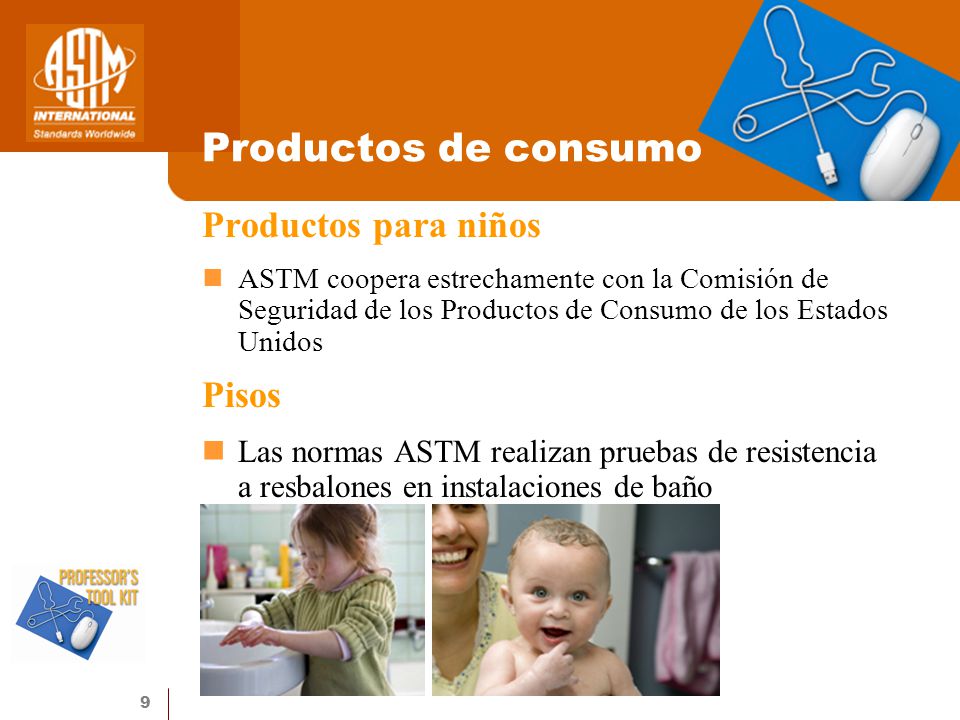 ASTM
INTERNATIONAL
Standards Worldwide

Productos de consumo

Productos para niños

ASTM coopera estrechamente con la Comisión de Seguridad de los Productos de Consumo de los Estados Unidos

Pisos

Las normas ASTM realizan pruebas de resistencia a resbalones en instalaciones de baño

PROFESSOR'S TOOL KIT

9